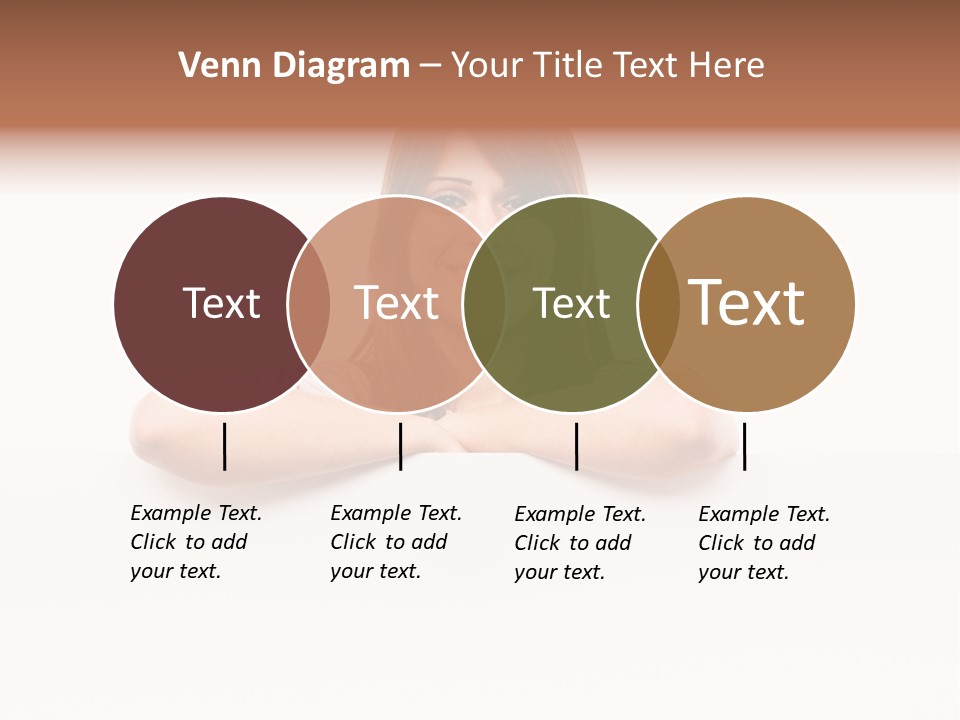 Venn Diagram – Your Title Text Here

Text

Text

Text

Text

Example Text. Click to add your text.

Example Text. Click to add your text.

Example Text. Click to add your text.

Example Text. Click to add your text.